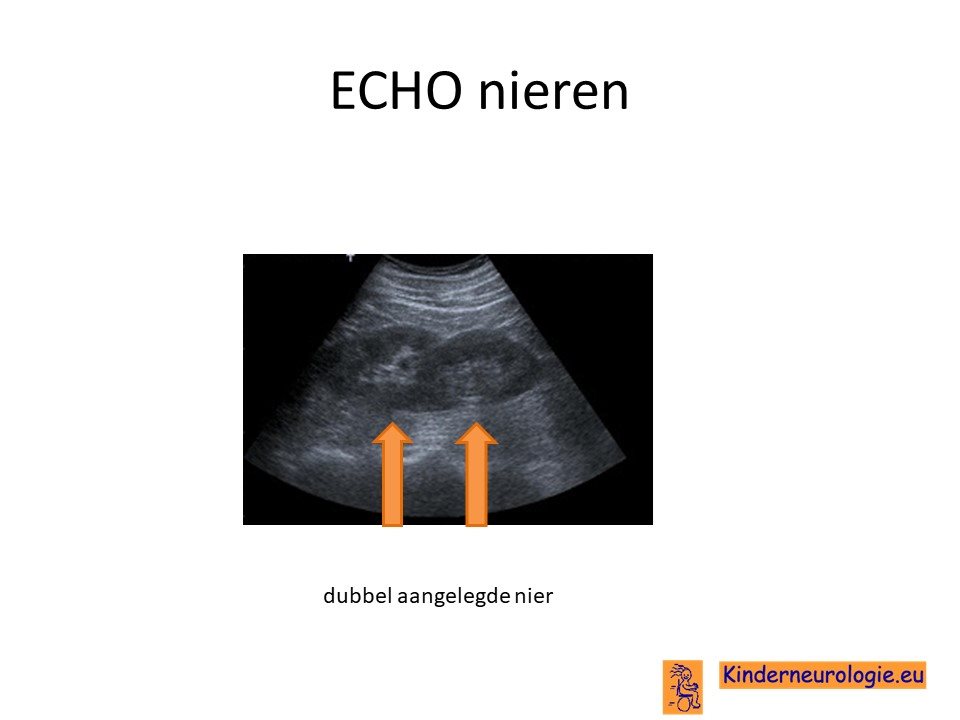 ECHO nieren

dubbel aangelegde nier

Kinderneurologie.eu